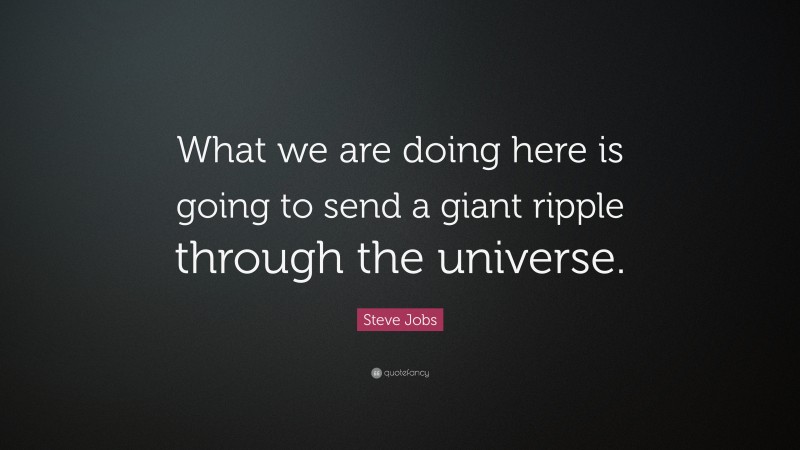 What we are doing here is going to send a giant ripple through the universe.

Steve Jobs

quotefancy